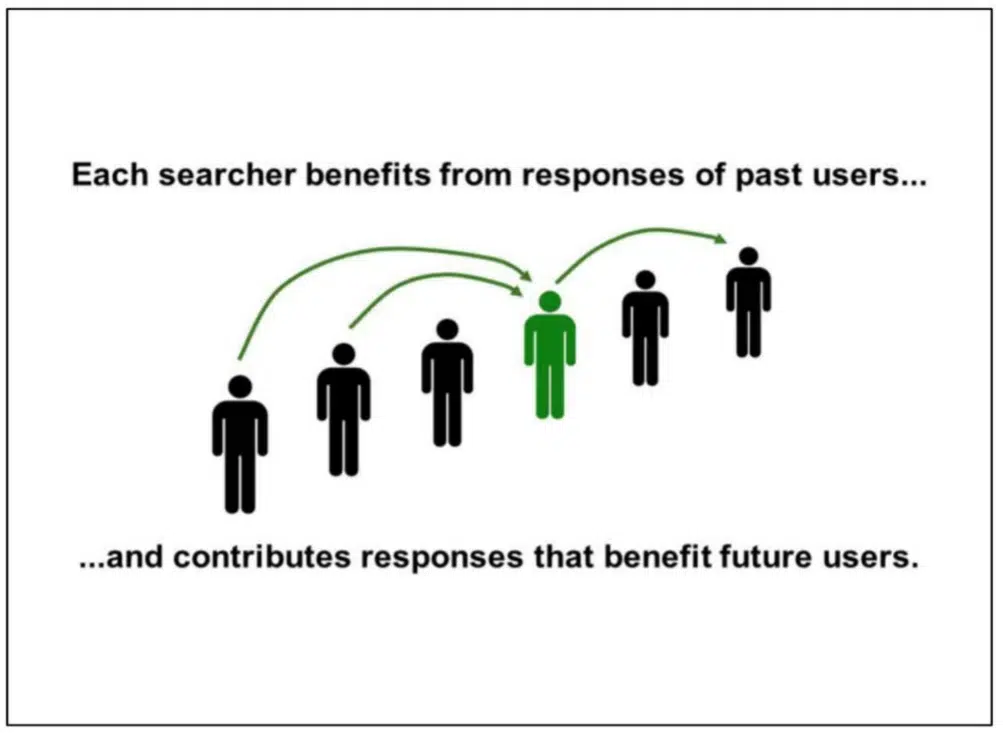 Each searcher benefits from responses of past users...

...and contributes responses that benefit future users.